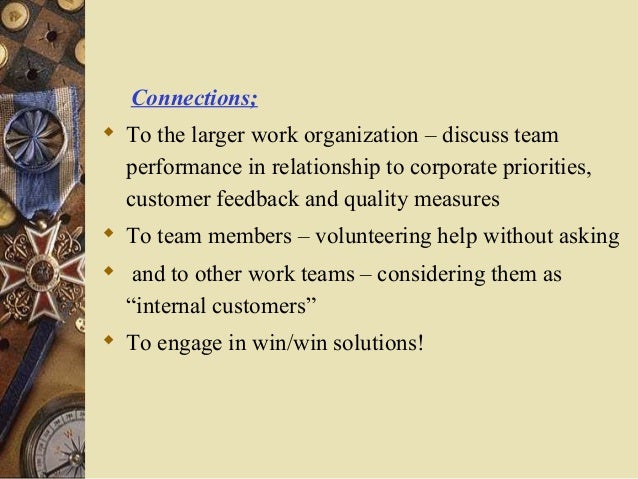 Connections;

- To the larger work organization – discuss team performance in relationship to corporate priorities, customer feedback and quality measures
- To team members – volunteering help without asking
- and to other work teams – considering them as “internal customers”
- To engage in win/win solutions!